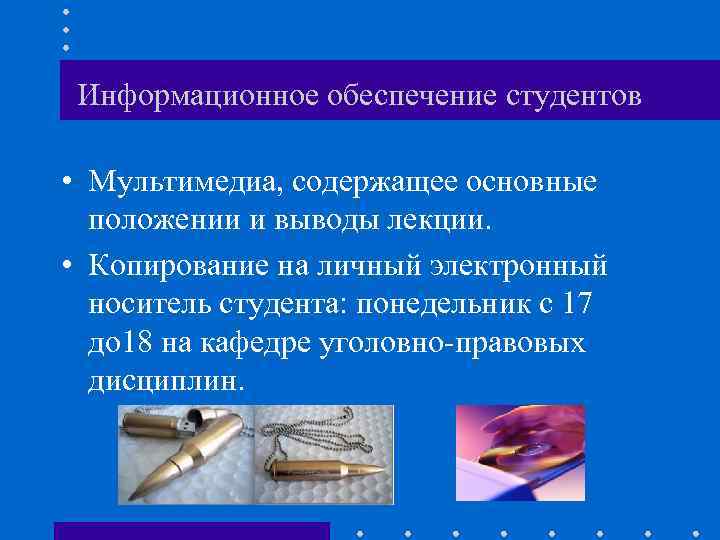 Информационное обеспечение студентов

• Мультимедиа, содержащее основные положении и выводы лекции.

• Копирование на личный электронный носитель студента: понедельник с 17 до18 на кафедре уголовно-правовых дисциплин.